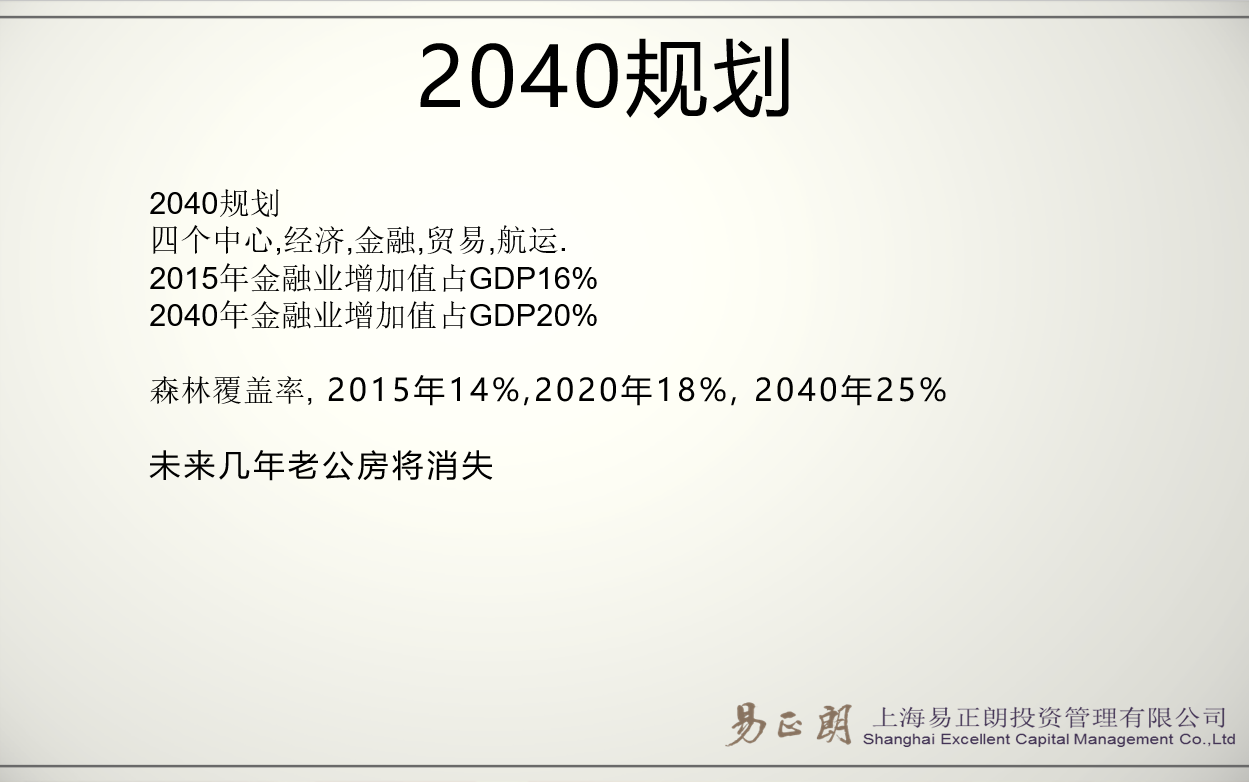 2040规划

2040规划
四个中心,经济,金融,贸易,航运.
2015年金融业增加值占GDP16%
2040年金融业增加值占GDP20%

森林覆盖率, 2015年14%,2020年18%, 2040年25%

未来几年老公房将消失

易正朗 上海易正朗投资管理有限公司
Shanghai Excellent Capital Management Co.,Ltd